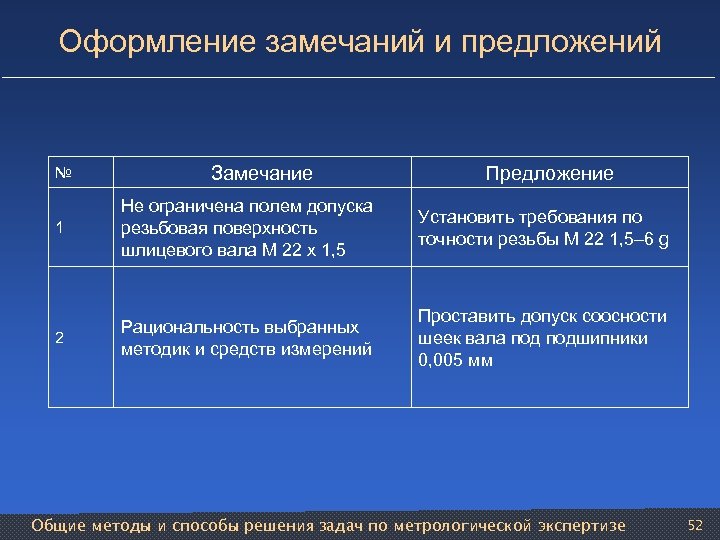 Оформление замечаний и предложений

| № | Замечание | Предложение |
|---|---|---|
| 1 | Не ограничена полем допуска резьбовая поверхность шлицевого вала М 22 х 1,5 | Установить требования по точности резьбы М 22 1,5–6 g |
| 2 | Рациональность выбранных методик и средств измерений | Проставить допуск соосности шеек вала под подшипники 0,005 мм |

Общие методы и способы решения задач по метрологической экспертизе

52